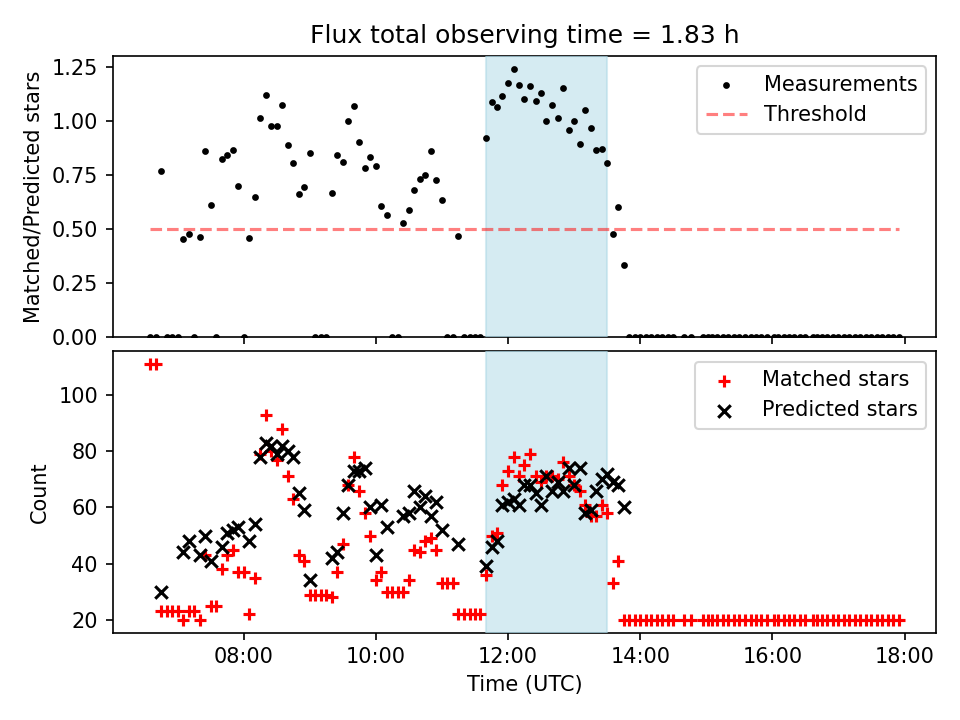 Flux total observing time = 1.83 h

Matched/Predicted stars

1.25
1.00
0.75
0.50
0.25
0.00

Measurements
Threshold

Count

100
80
60
40
20

Matched stars
Predicted stars

08:00
10:00
12:00
14:00
16:00
18:00

Time (UTC)